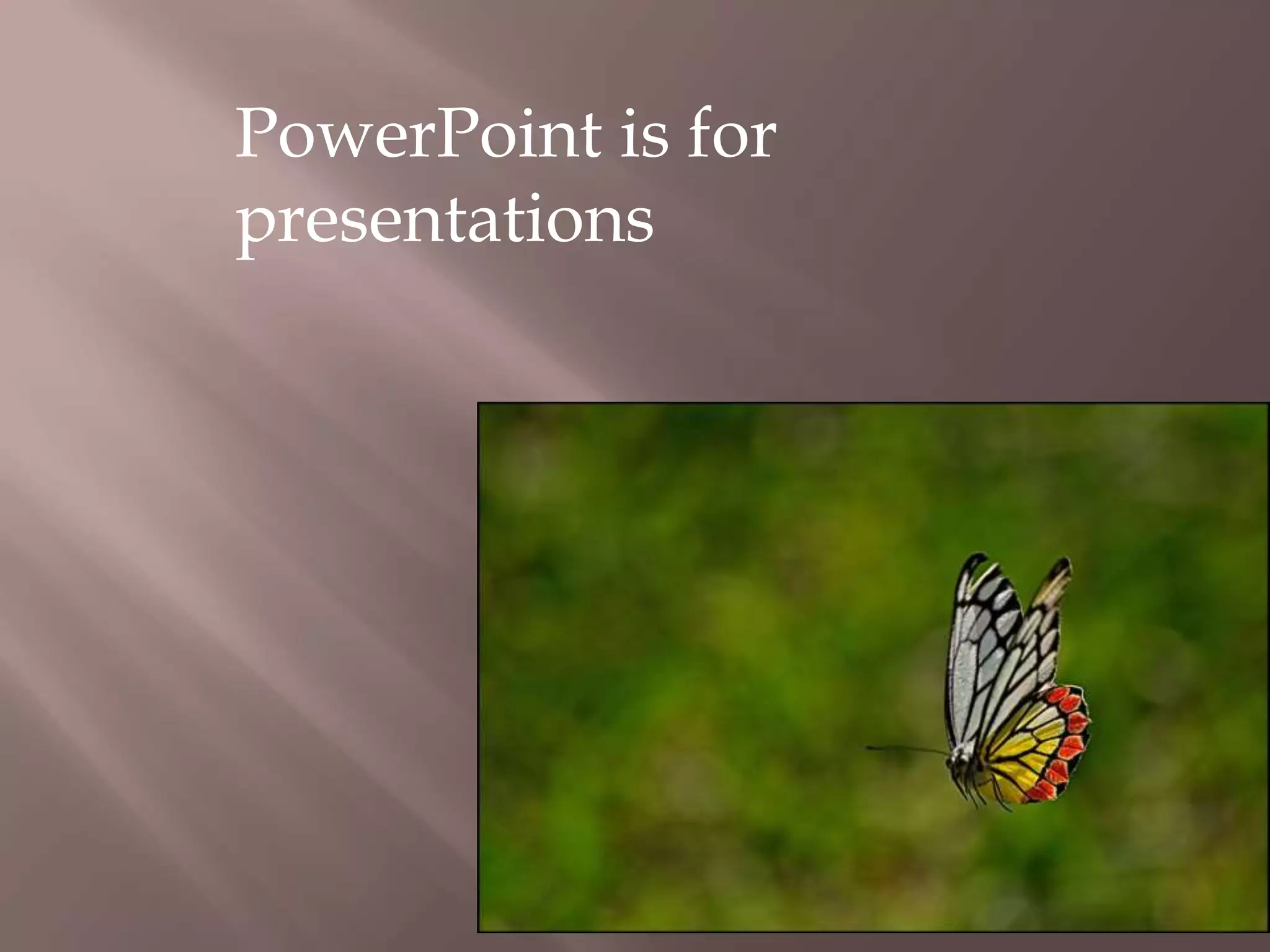 PowerPoint is for presentations